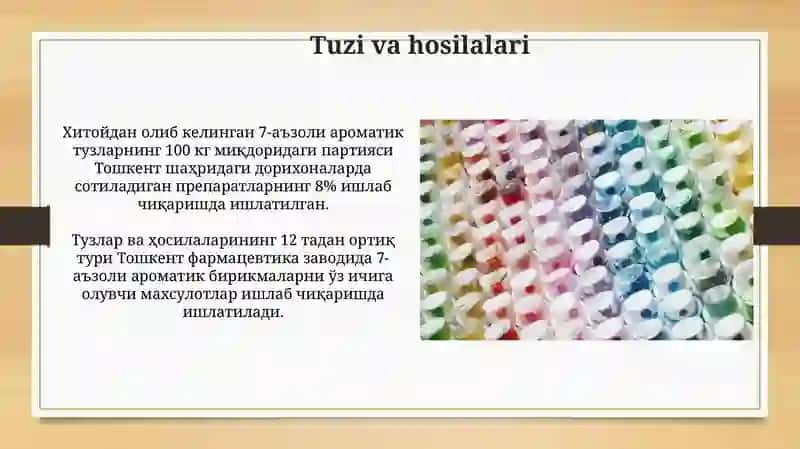 Tuzi va hosilalari

Хитойдан олиб келинган 7-аъзоли ароматик тузларнинг 100 кг миқдоридаги партияси Тошкент шаҳридаги дорихоналарда сотиладиган препаратларнинг 8% ишлаб чиқаришда ишлатилган.

Тузлар ва ҳосилаларининг 12 тадан ортиқ тури Тошкент фармацевтика заводида 7-аъзоли ароматик бирикмаларни ўз ичига олувчи махсулотлар ишлаб чиқаришда ишлатилади.